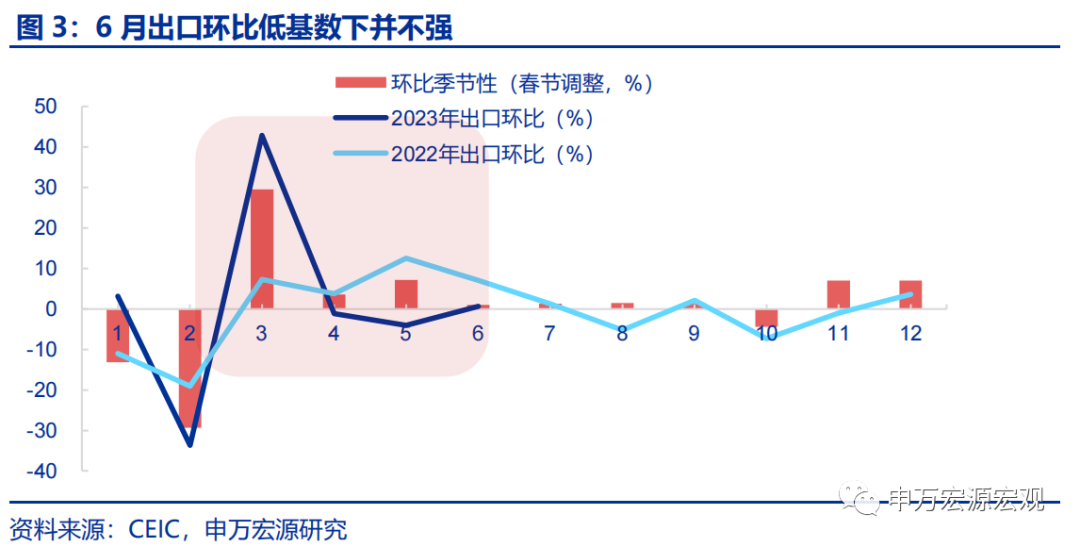 图 3：6 月出口环比低基数下并不强

环比季节性（春节调整，%）
2023年出口环比（%）
2022年出口环比（%）

50
40
30
20
10
0
-10
-20
-30
-40

1 2 3 4 5 6 7 8 9 10 11 12

申万宏源宏观

资料来源：CEIC，申万宏源研究